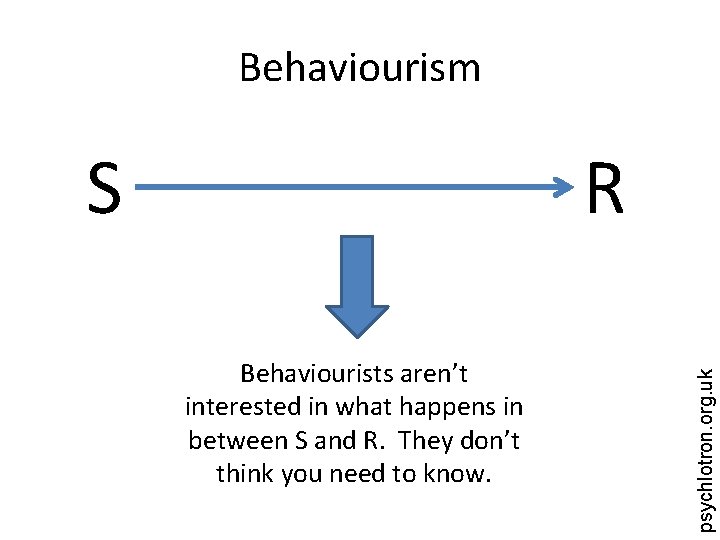 Behaviourism

S R

Behaviourists aren't interested in what happens in between S and R. They don't think you need to know.

psychlotron.org.uk